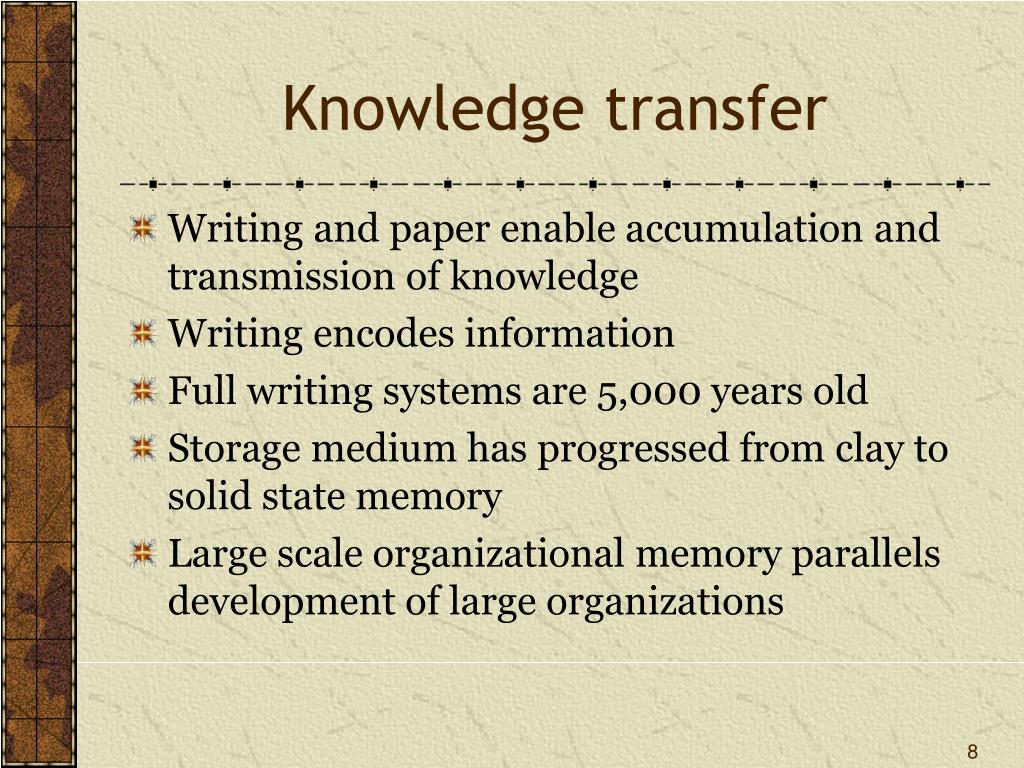 Knowledge transfer

Writing and paper enable accumulation and transmission of knowledge

Writing encodes information

Full writing systems are 5,000 years old

Storage medium has progressed from clay to solid state memory

Large scale organizational memory parallels development of large organizations

8